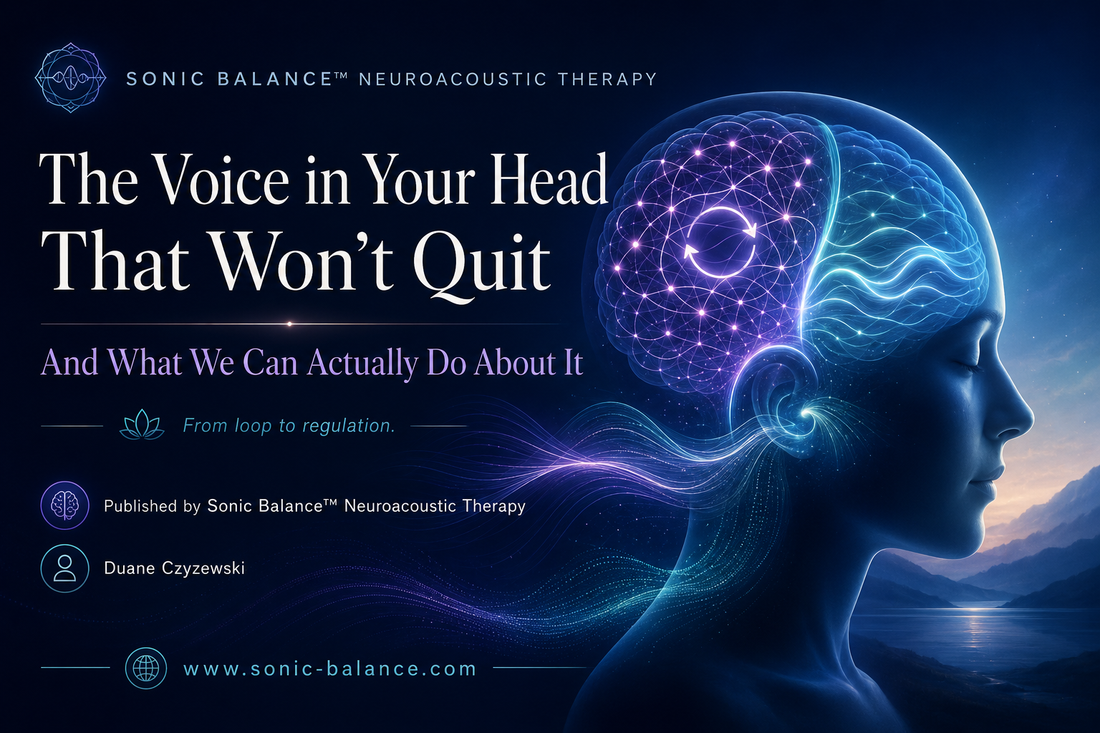 SONIC BALANCE™ NEUROACOUSTIC THERAPY

The Voice in Your Head That Won't Quit

And What We Can Actually Do About It

From loop to regulation.

Published by Sonic Balance™ Neuroacoustic Therapy

Duane Czyzewski

www.sonic-balance.com